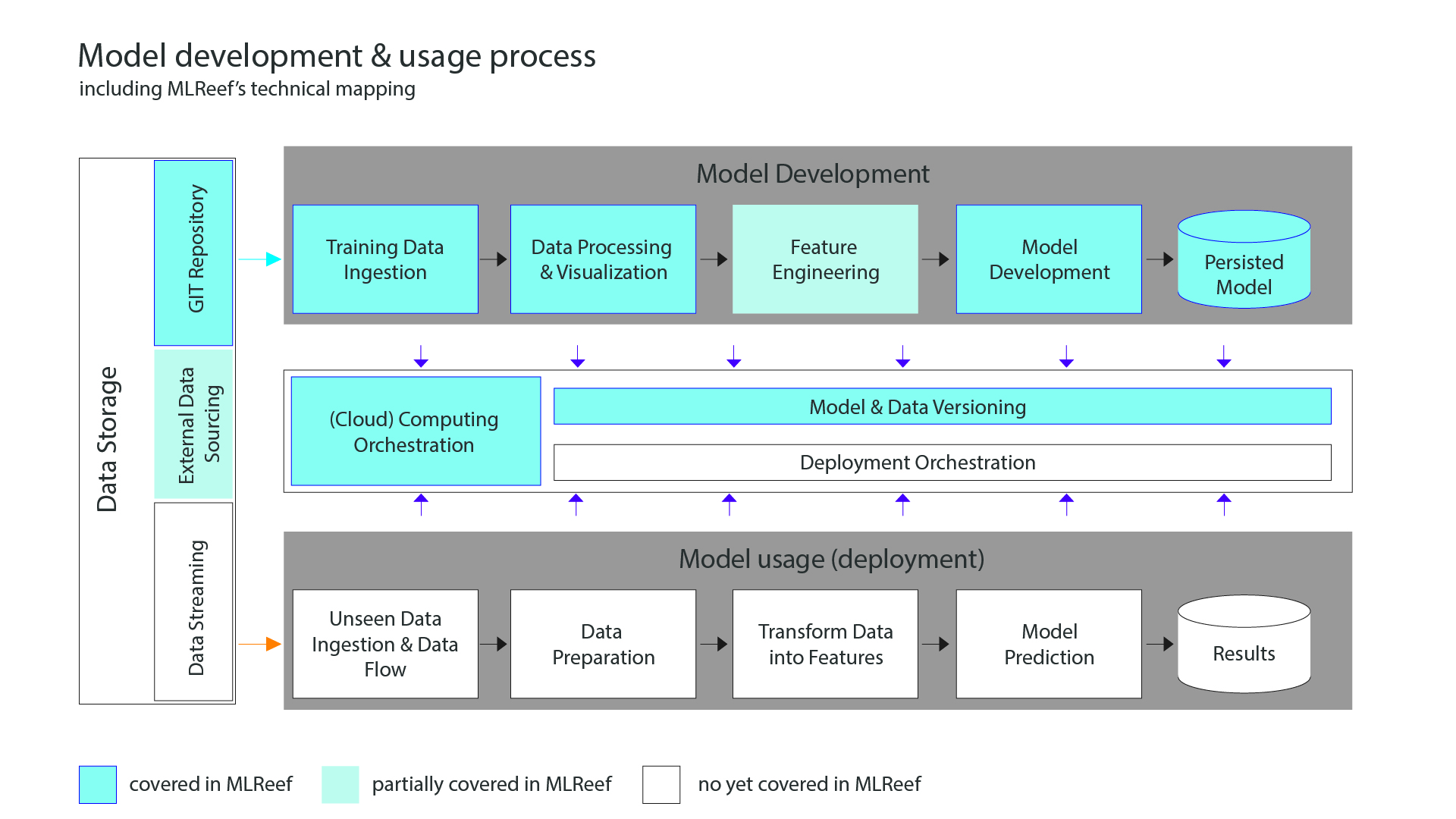 Model development & usage process
including MLReef's technical mapping

Data Storage
GIT Repository
External Data Sourcing
Data Streaming

Model Development
Training Data Ingestion
Data Processing & Visualization
Feature Engineering
Model Development
Persisted Model

(Cloud) Computing Orchestration
Model & Data Versioning
Deployment Orchestration

Model usage (deployment)
Unseen Data Ingestion & Data Flow
Data Preparation
Transform Data into Features
Model Prediction
Results

covered in MLReef
partially covered in MLReef
no yet covered in MLReef